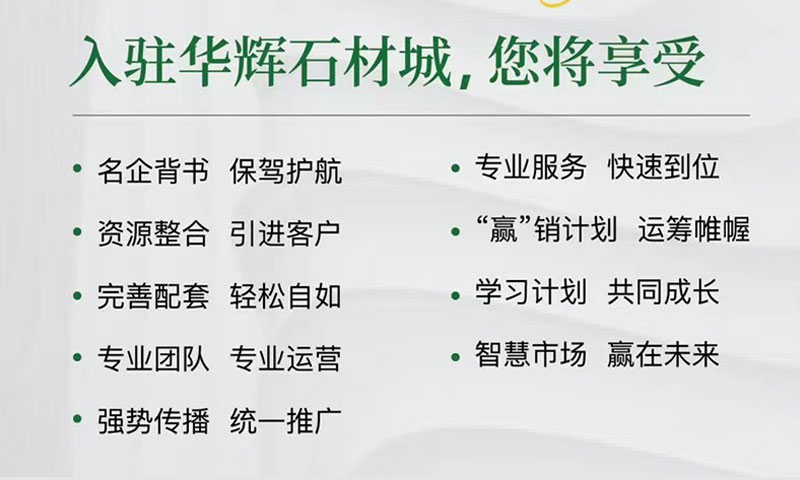 入驻华辉石材城，您将享受

• 名企背书 保驾护航
• 资源整合 引进客户
• 完善配套 轻松自如
• 专业团队 专业运营
• 强势传播 统一推广

• 专业服务 快速到位
• “赢”销计划 运筹帷幄
• 学习计划 共同成长
• 智慧市场 赢在未来